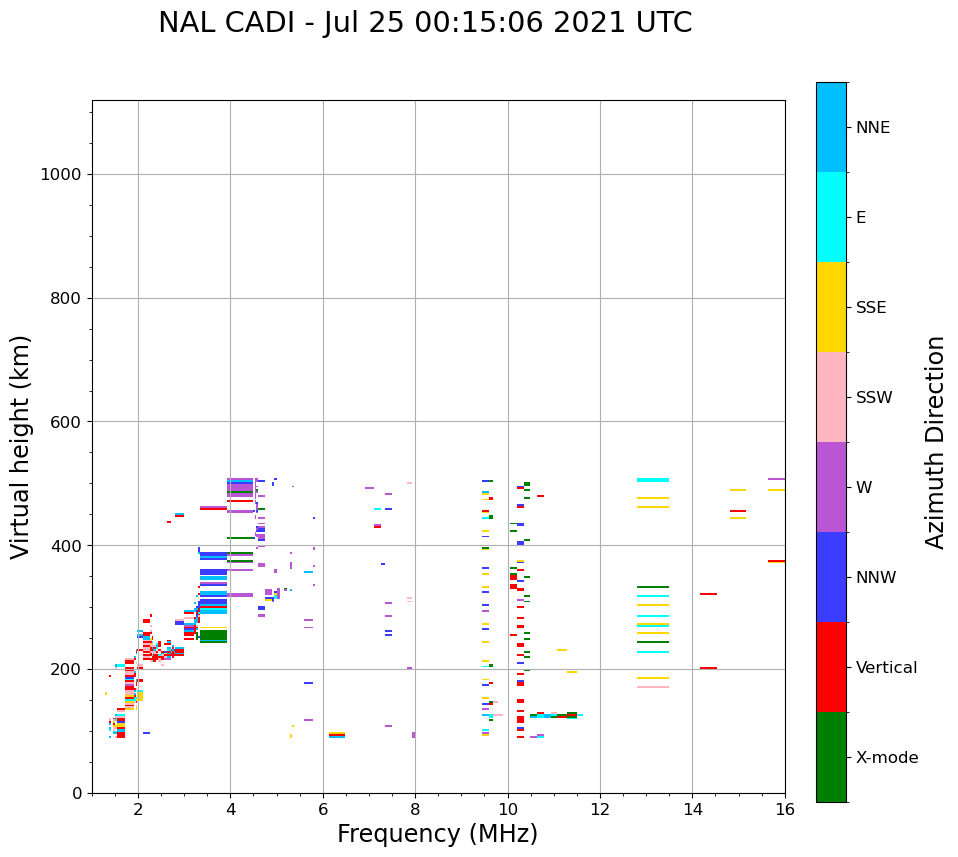 NAL CADI - Jul 25 00:15:06 2021 UTC

Virtual height (km)

1000
800
600
400
200
0

2
4
6
8
10
12
14
16

Frequency (MHz)

NNE
E
SSE
SSW
W
NNW
Vertical
X-mode

Azimuth Direction